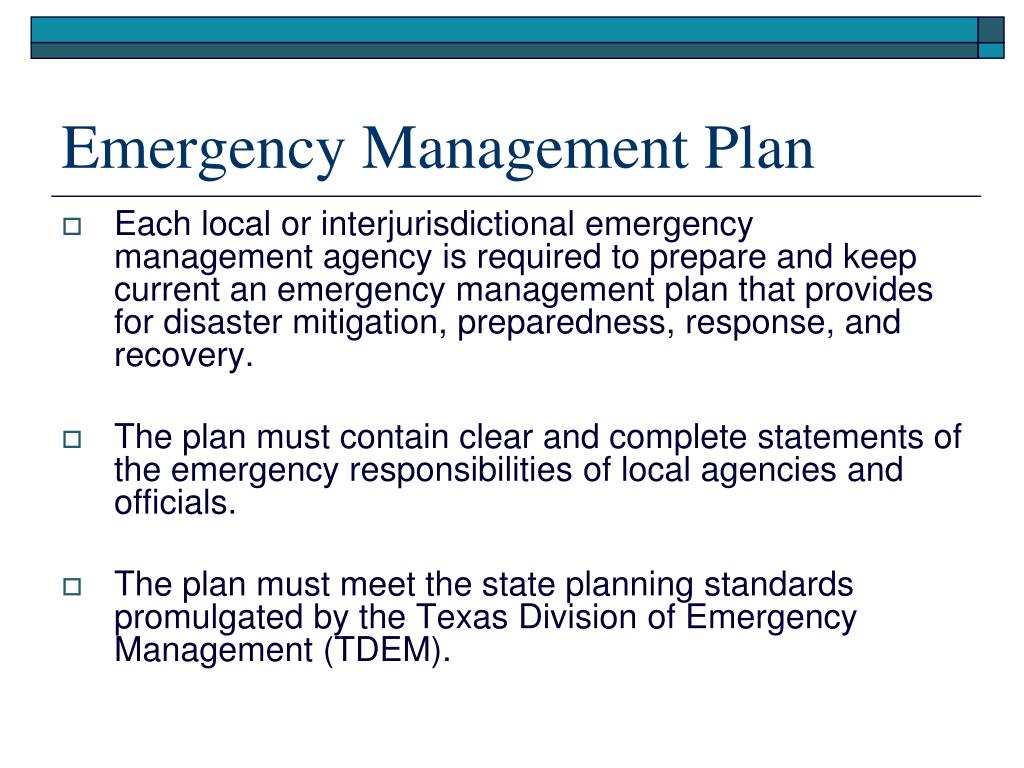 Emergency Management Plan

Each local or interjurisdictional emergency management agency is required to prepare and keep current an emergency management plan that provides for disaster mitigation, preparedness, response, and recovery.

The plan must contain clear and complete statements of the emergency responsibilities of local agencies and officials.

The plan must meet the state planning standards promulgated by the Texas Division of Emergency Management (TDEM).